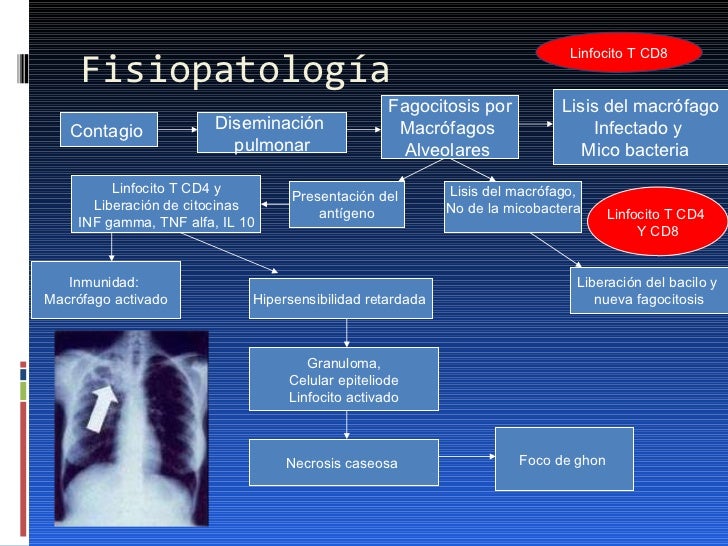 Fisiopatología

Linfocito T CD8

Contagio

Diseminación pulmonar

Fagocitosis por Macrófagos Alveolares

Lisis del macrófago Infectado y Mico bacteria

Linfocito T CD4 y Liberación de citocinas INF gamma, TNF alfa, IL 10

Presentación del antígeno

Lisis del macrófago, No de la micobactera

Linfocito T CD4 Y CD8

Inmunidad: Macrófago activado

Hipersensibilidad retardada

Liberación del bacilo y nueva fagocitosis

Granuloma, Celular epiteliode Linfocito activado

Necrosis caseosa

Foco de ghon